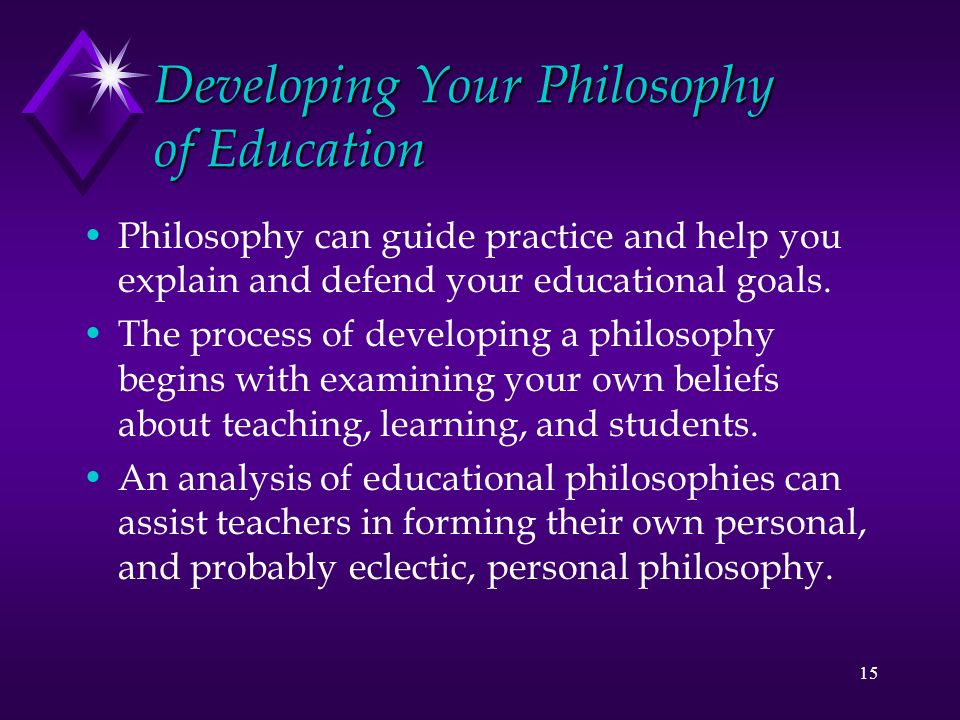 Developing Your Philosophy of Education

• Philosophy can guide practice and help you explain and defend your educational goals.

• The process of developing a philosophy begins with examining your own beliefs about teaching, learning, and students.

• An analysis of educational philosophies can assist teachers in forming their own personal, and probably eclectic, personal philosophy.

15